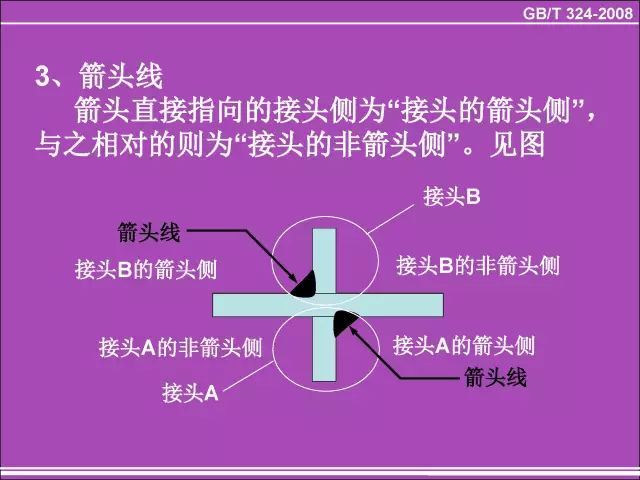 GB/T 324-2008

3、箭头线

箭头直接指向的接头侧为“接头的箭头侧”，与之相对的则为“接头的非箭头侧”。见图

接头B

箭头线

接头B的箭头侧

接头B的非箭头侧

接头A的非箭头侧

接头A的箭头侧

箭头线

接头A